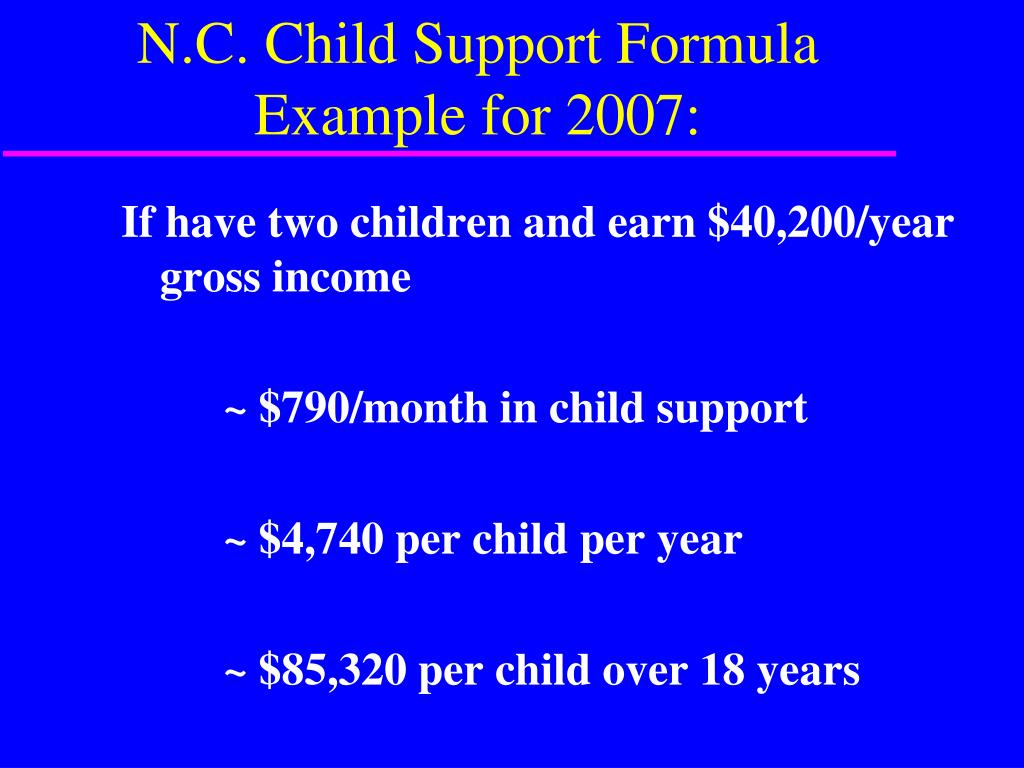 N.C. Child Support Formula Example for 2007:

If have two children and earn \$40,200/year gross income

~ \$790/month in child support

~ \$4,740 per child per year

~ \$85,320 per child over 18 years